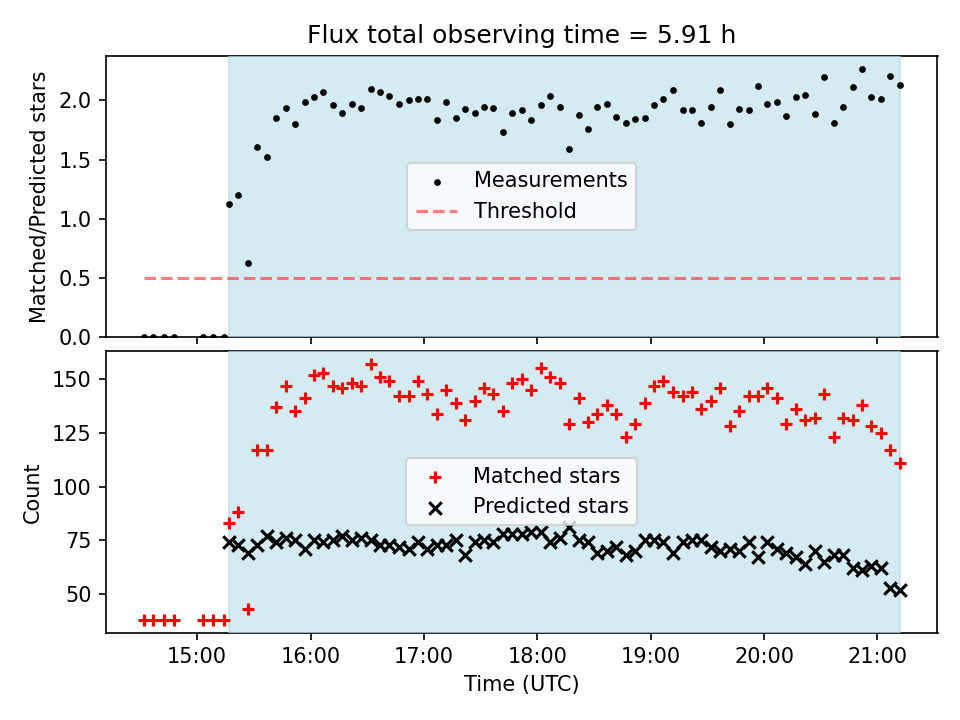 Flux total observing time = 5.91 h

Matched/Predicted stars

2.0
1.5
1.0
0.5
0.0

Measurements
Threshold

Count

150
125
100
75
50

Matched stars
Predicted stars

15:00
16:00
17:00
18:00
19:00
20:00
21:00

Time (UTC)